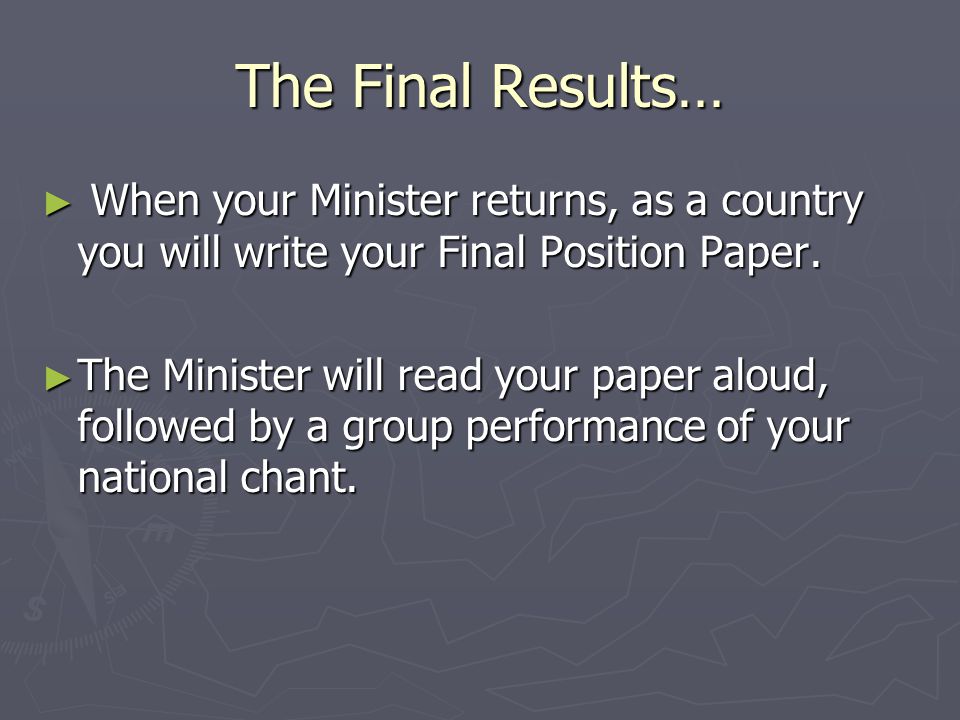 The Final Results…

► When your Minister returns, as a country you will write your Final Position Paper.

► The Minister will read your paper aloud, followed by a group performance of your national chant.